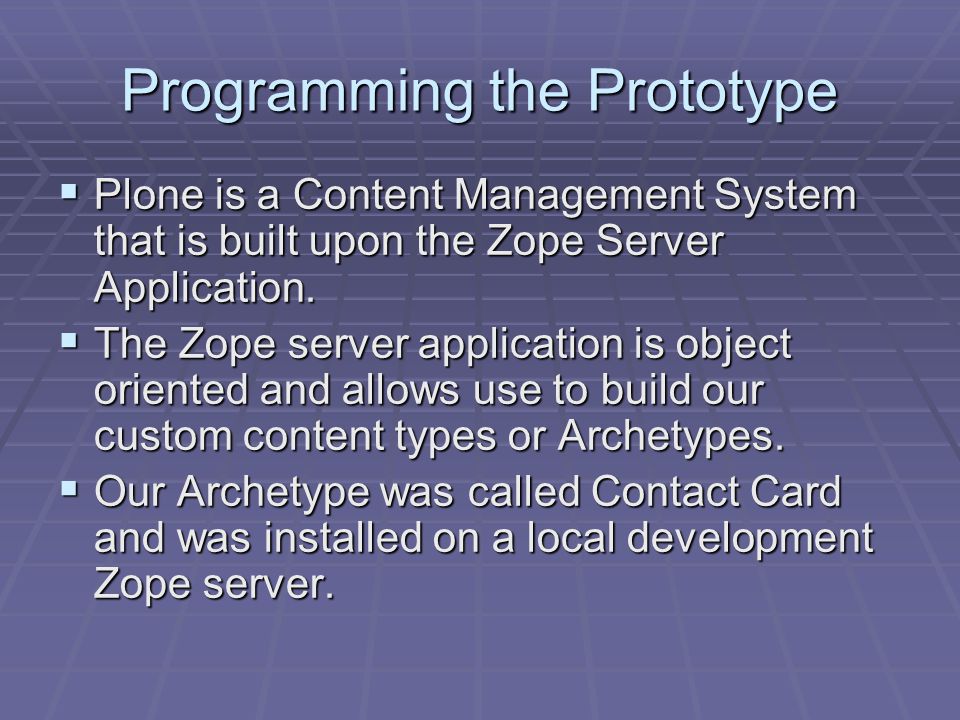 Programming the Prototype

▪ Plone is a Content Management System that is built upon the Zope Server Application.

▪ The Zope server application is object oriented and allows use to build our custom content types or Archetypes.

▪ Our Archetype was called Contact Card and was installed on a local development Zope server.